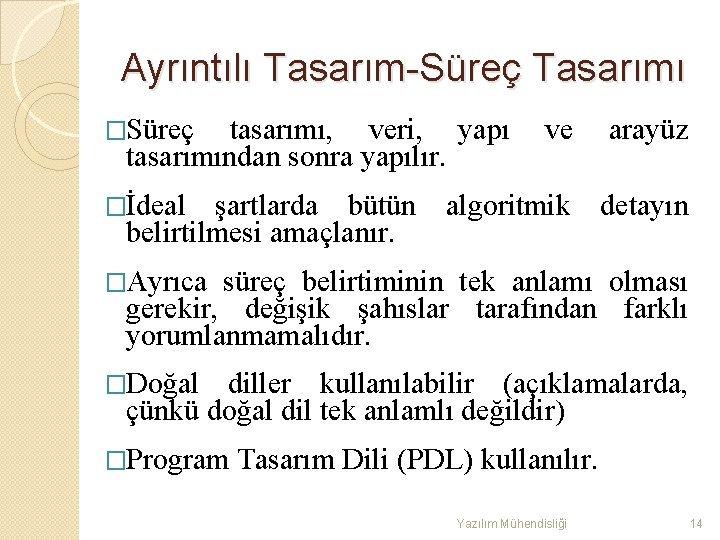 Ayrıntılı Tasarım-Süreç Tasarımı

□Süreç tasarımı, veri, yapı ve arayüz tasarımından sonra yapılır.

□İdeal şartlarda bütün algoritmik detayın belirtilmesi amaçlanır.

□Ayrıca süreç belirtiminin tek anlamı olması gerekir, değişik şahıslar tarafından farklı yorumlanmamalıdır.

□Doğal diller kullanılabilir (açıklamalarda, çünkü doğal dil tek anlamlı değildir)

□Program Tasarım Dili (PDL) kullanılır.

Yazılım Mühendisliği

14